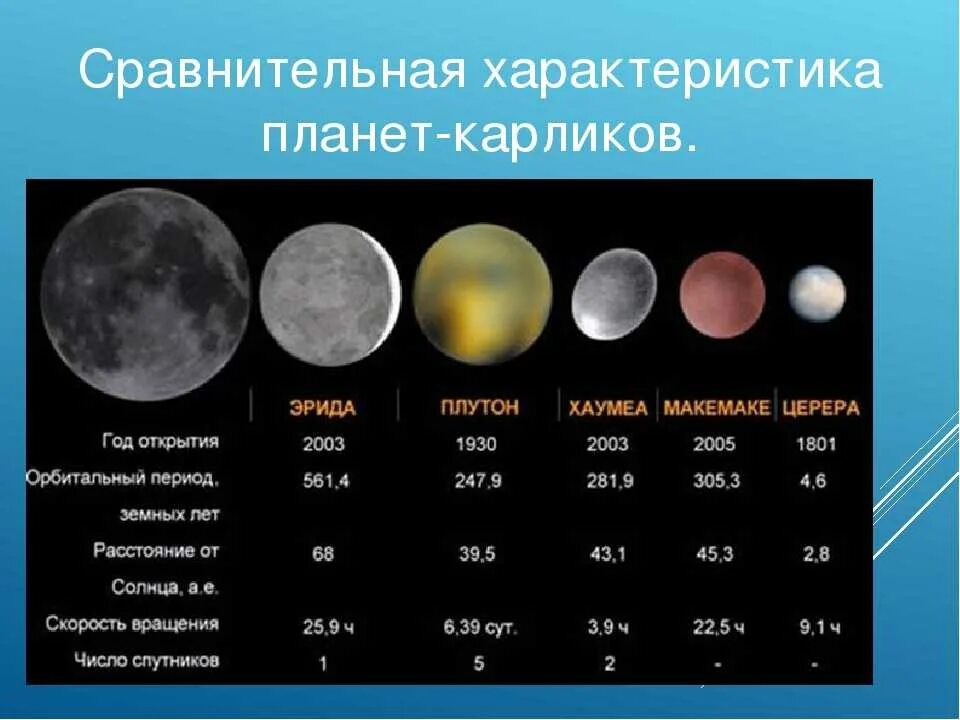 Сравнительная характеристика планет-карликов.

| | ЭРИДА | ПЛУТОН | ХАУМЕА | МАКЕМАКЕ | ЦЕРЕРА |
|---|---|---|---|---|---|
| Год открытия | 2003 | 1930 | 2003 | 2005 | 1801 |
| Орбитальный период, земных лет | 561,4 | 247,9 | 281,9 | 305,3 | 4,6 |
| Расстояние от Солнца, а.е. | 68 | 39,5 | 43,1 | 45,3 | 2,8 |
| Скорость вращения | 25,9 ч | 6,39 сут. | 3,9 ч | 22,5 ч | 9,1 ч |
| Число спутников | 1 | 5 | 2 | - | - |